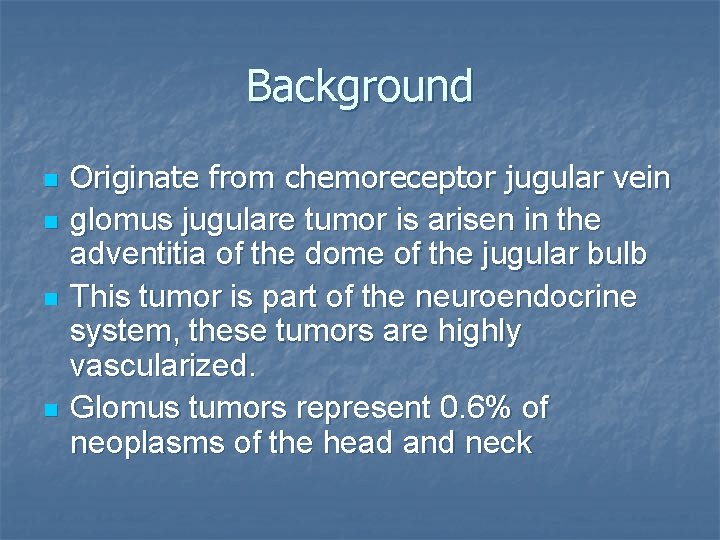 Background

- Originate from chemoreceptor jugular vein
- glomus jugulare tumor is arisen in the adventitia of the dome of the jugular bulb
- This tumor is part of the neuroendocrine system, these tumors are highly vascularized.
- Glomus tumors represent 0.6% of neoplasms of the head and neck